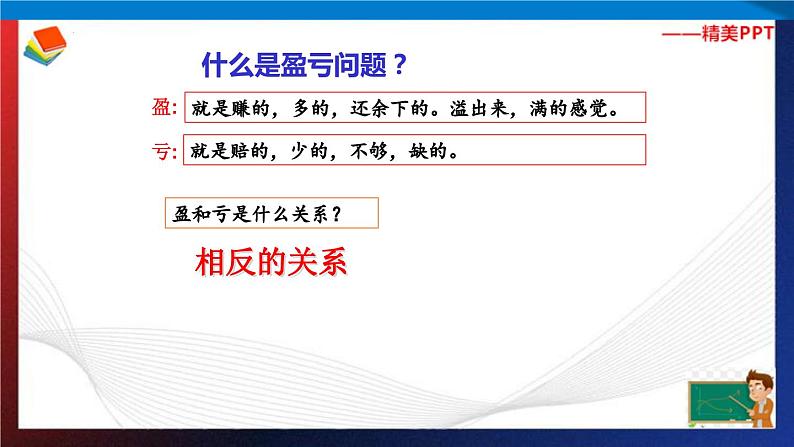 ——精美PPT

什么是盈亏问题？

盈: 就是赚的，多的，还余下的。溢出来，满的感觉。

亏: 就是赔的，少的，不够，缺的。

盈和亏是什么关系？

相反的关系